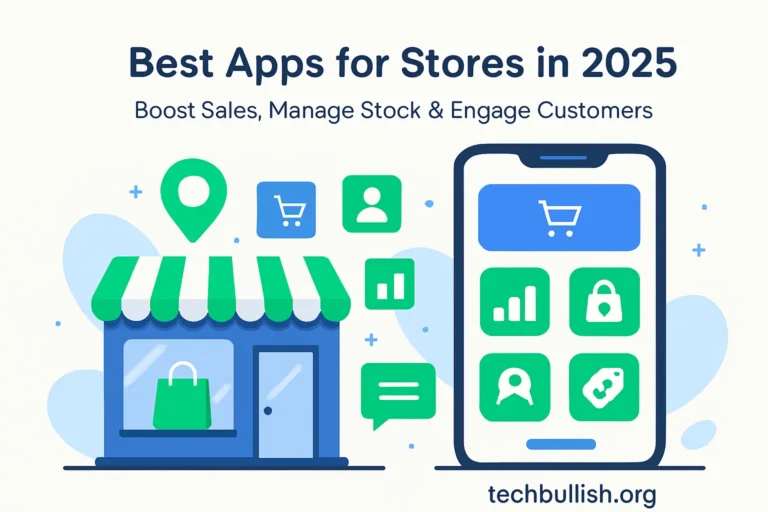 Best Apps for Stores in 2025

Boost Sales, Manage Stock & Engage Customers

techbullish.org